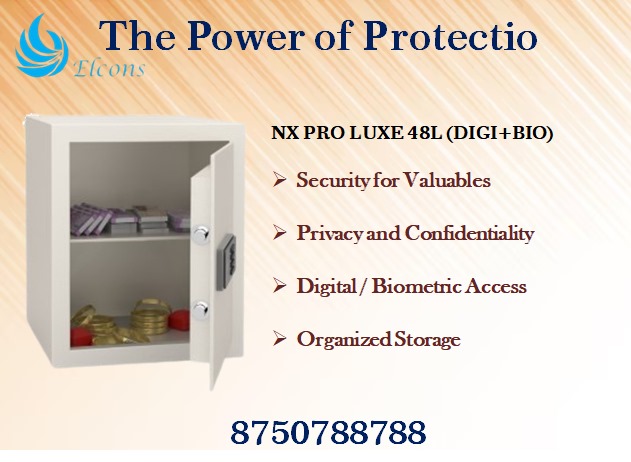 Elcons

The Power of Protectio

NX PRO LUXE 48L (DIGI+BIO)

➢ Security for Valuables

➢ Privacy and Confidentiality

➢ Digital / Biometric Access

➢ Organized Storage

8750788788